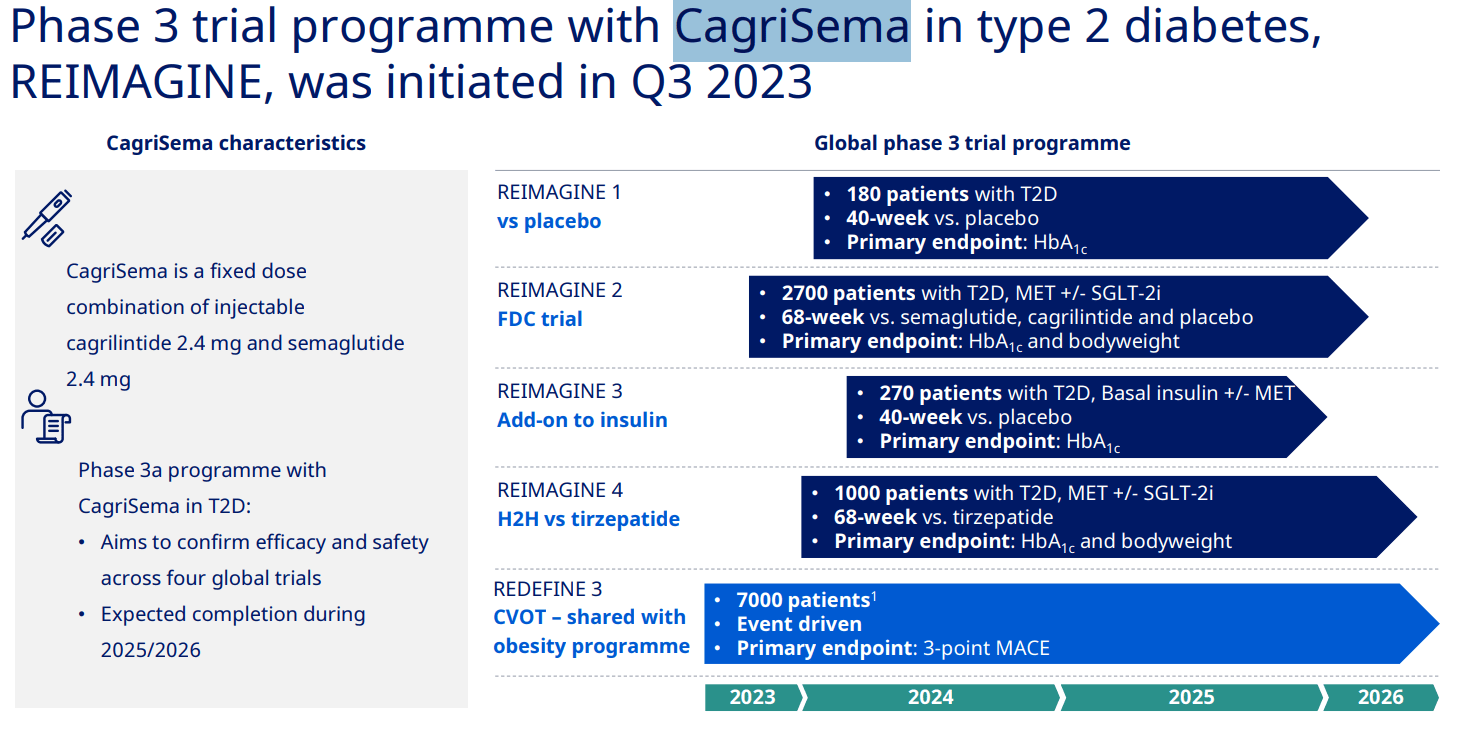 Phase 3 trial programme with CagriSema in type 2 diabetes, REIMAGINE, was initiated in Q3 2023

CagriSema characteristics

CagriSema is a fixed dose combination of injectable cagrilintide 2.4 mg and semaglutide 2.4 mg

Phase 3a programme with CagriSema in T2D:
• Aims to confirm efficacy and safety across four global trials
• Expected completion during 2025/2026

Global phase 3 trial programme

REIMAGINE 1
vs placebo
• 180 patients with T2D
• 40-week vs. placebo
• Primary endpoint: $HbA_{1c}$

REIMAGINE 2
FDC trial
• 2700 patients with T2D, MET +/- SGLT-2i
• 68-week vs. semaglutide, cagrilintide and placebo
• Primary endpoint: $HbA_{1c}$ and bodyweight

REIMAGINE 3
Add-on to insulin
• 270 patients with T2D, Basal insulin +/- MET
• 40-week vs. placebo
• Primary endpoint: $HbA_{1c}$

REIMAGINE 4
H2H vs tirzepatide
• 1000 patients with T2D, MET +/- SGLT-2i
• 68-week vs. tirzepatide
• Primary endpoint: $HbA_{1c}$ and bodyweight

REDEFINE 3
CVOT – shared with obesity programme
• 7000 patients$^1$
• Event driven
• Primary endpoint: 3-point MACE

2023 2024 2025 2026